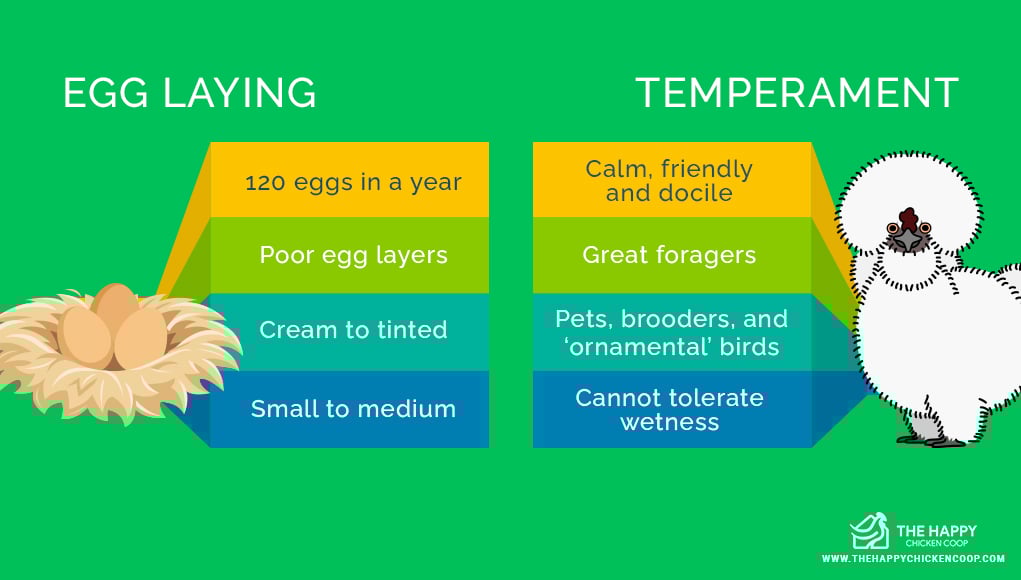 EGG LAYING

120 eggs in a year

Poor egg layers

Cream to tinted

Small to medium

TEMPERAMENT

Calm, friendly and docile

Great foragers

Pets, brooders, and 'ornamental' birds

Cannot tolerate wetness

THE HAPPY CHICKEN COOP
WWW.THEHAPPYCHICKENCOOP.COM